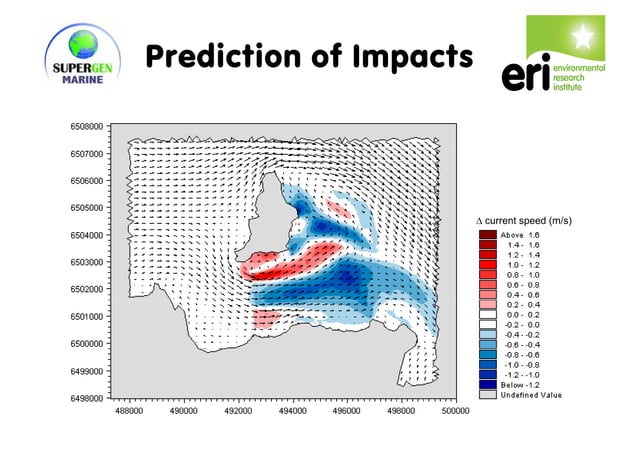 SUPERGEN MARINE

Prediction of Impacts

eri environmental research institute

6508000
6507000
6506000
6505000
6504000
6503000
6502000
6501000
6500000
6499000
6498000

488000 490000 492000 494000 496000 498000 500000

$\Delta$ current speed (m/s)
Above 1.6
1.4 - 1.6
1.2 - 1.4
1.0 - 1.2
0.8 - 1.0
0.6 - 0.8
0.4 - 0.6
0.2 - 0.4
0.0 - 0.2
-0.2 - 0.0
-0.4 - -0.2
-0.6 - -0.4
-0.8 - -0.6
-1.0 - -0.8
-1.2 - -1.0
Below -1.2
Undefined Value